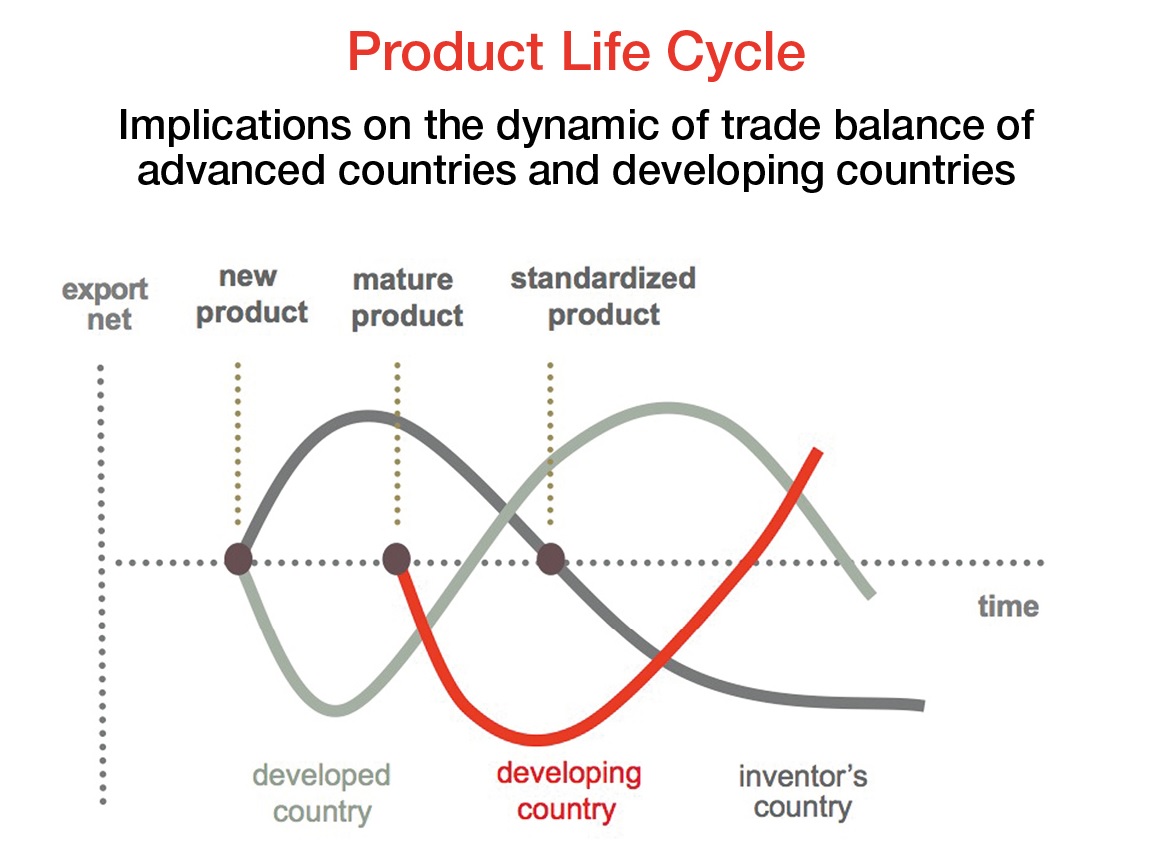 Product Life Cycle

Implications on the dynamic of trade balance of advanced countries and developing countries

export net

new product

mature product

standardized product

time

developed country

developing country

inventor's country